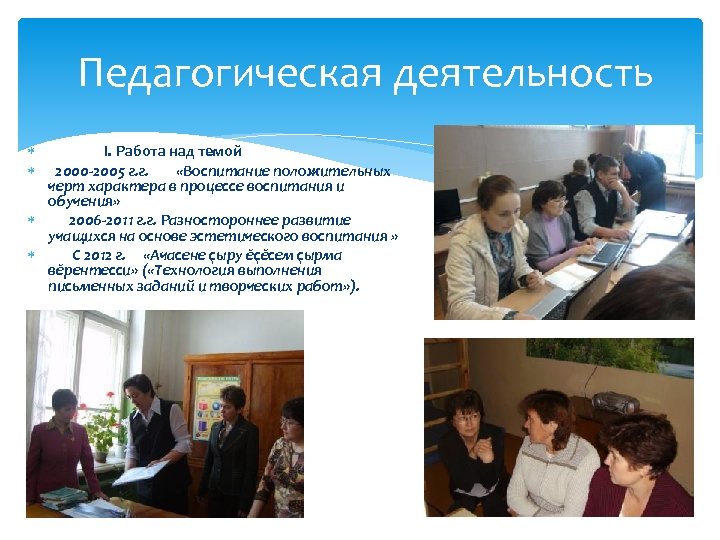 Педагогическая деятельность

I. Работа над темой

2000-2005 г.г. «Воспитание положительных черт характера в процессе воспитания и обучения»

2006-2011 г.г. Разностороннее развитие учащихся на основе эстетического воспитания »

С 2012 г. «Ачасене çыру ĕçĕсем çырма вĕрентесси» («Технология выполнения письменных заданий и творческих работ»).